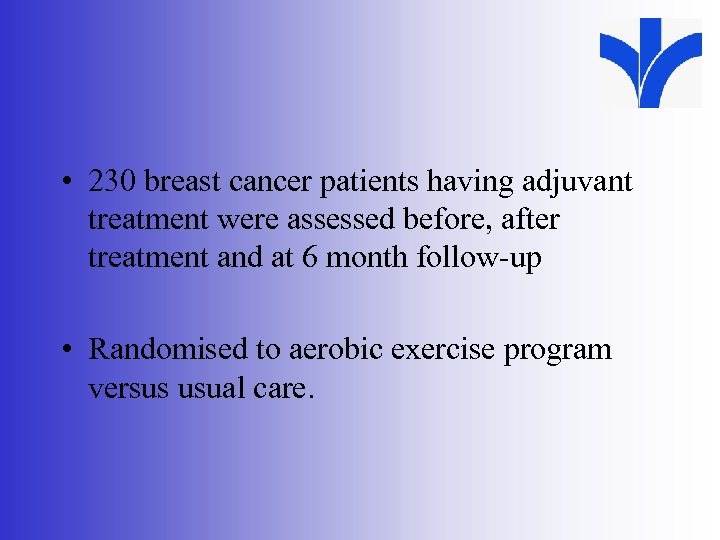 • 230 breast cancer patients having adjuvant treatment were assessed before, after treatment and at 6 month follow-up

• Randomised to aerobic exercise program versus usual care.